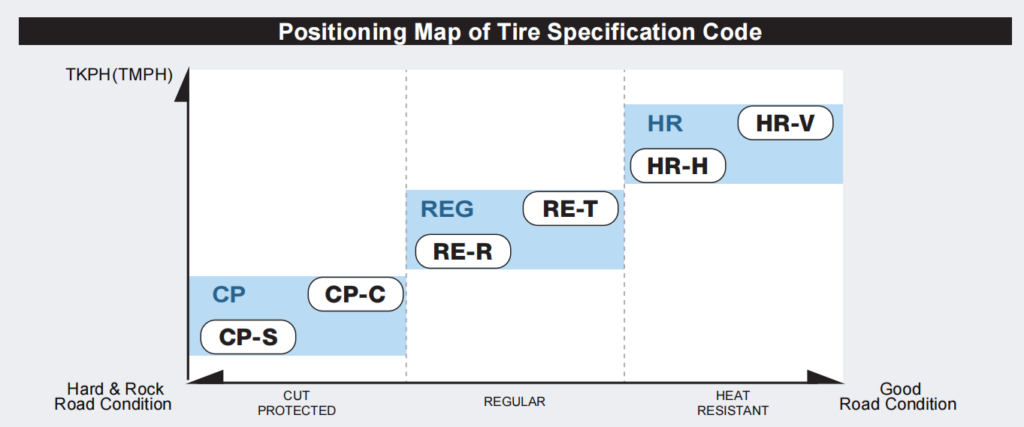 Positioning Map of Tire Specification Code

TKPH(TMPH)

HR
HR-V
HR-H

REG
RE-T
RE-R

CP
CP-C
CP-S

Hard & Rock Road Condition

CUT PROTECTED

REGULAR

HEAT RESISTANT

Good Road Condition